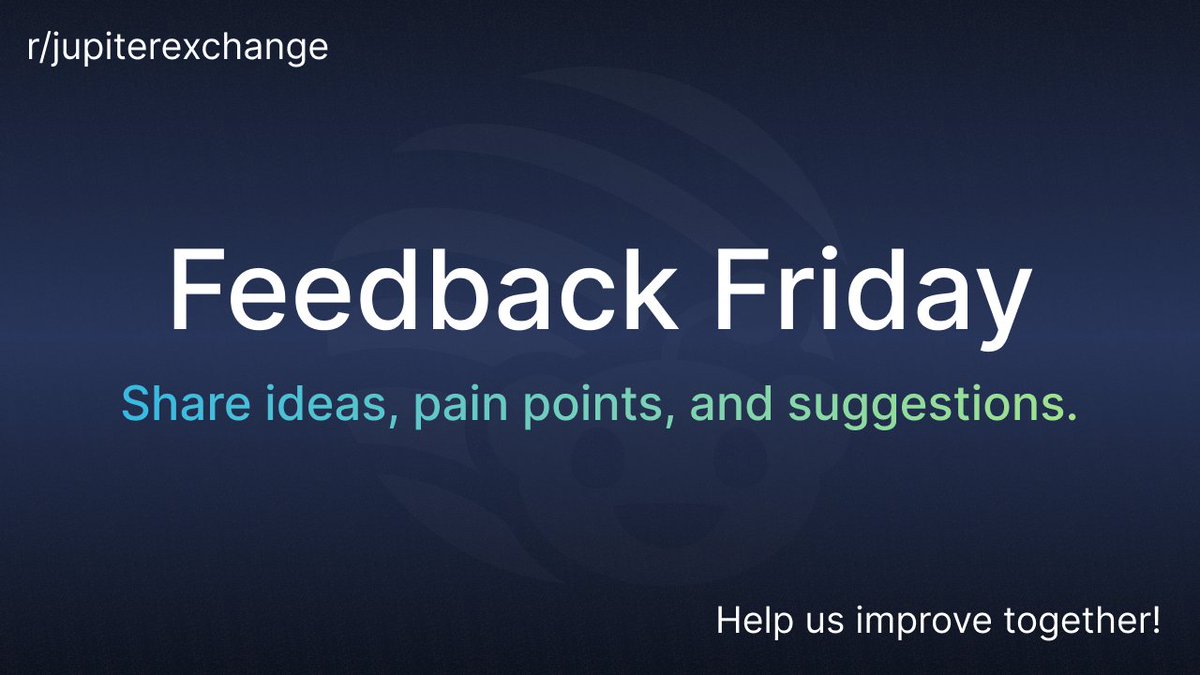 r/jupiterexchange

Feedback Friday

Share ideas, pain points, and suggestions.

Help us improve together!